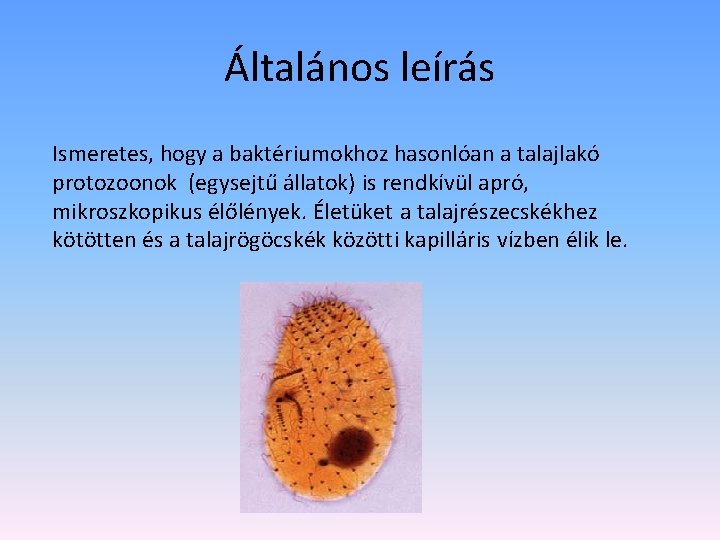 Általános leírás

Ismeretes, hogy a baktériumokhoz hasonlóan a talajlakó protozoonok (egysejtű állatok) is rendkívül apró, mikroszkopikus élőlények. Életüket a talajrészecskékhez kötötten és a talajrögöcskék közötti kapilláris vízben élik le.